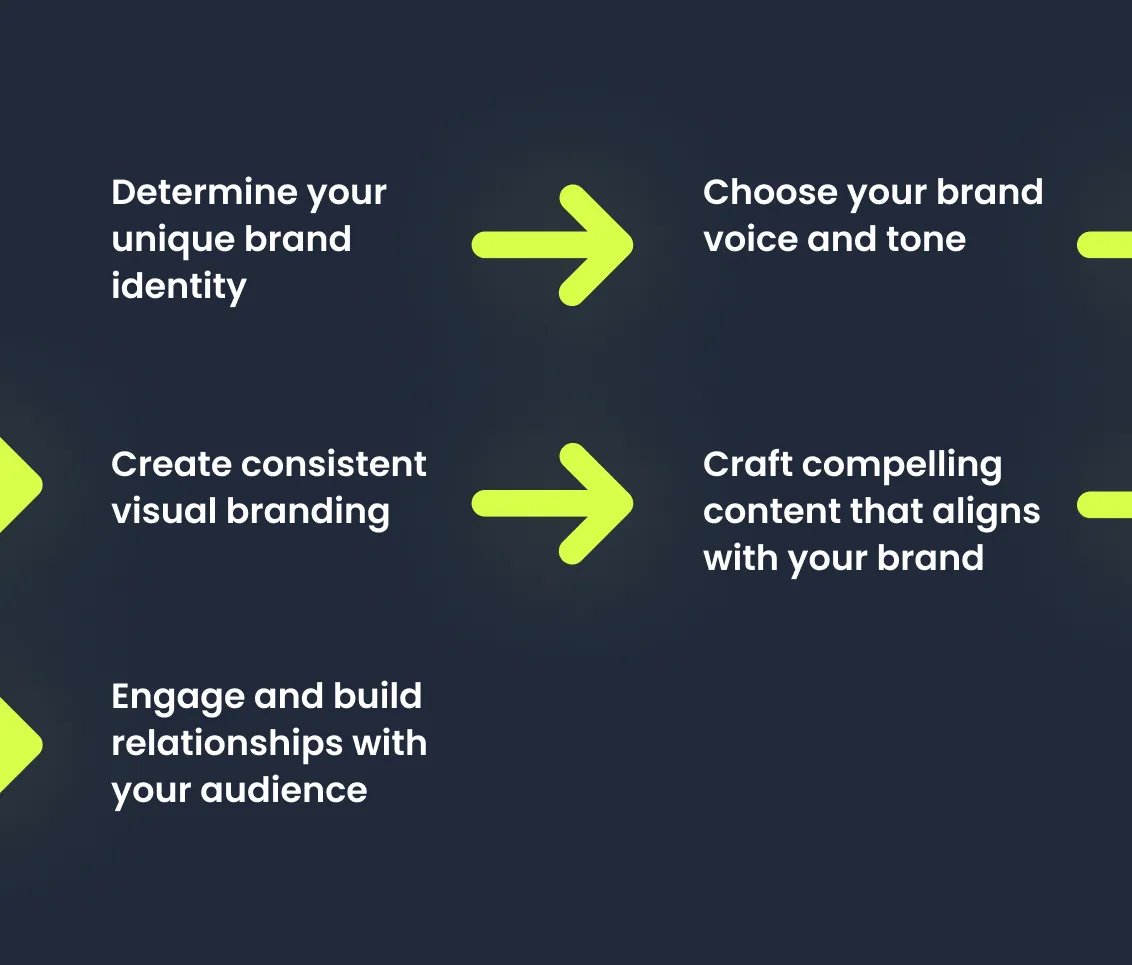 Determine your unique brand identity

Choose your brand voice and tone

Create consistent visual branding

Craft compelling content that aligns with your brand

Engage and build relationships with your audience